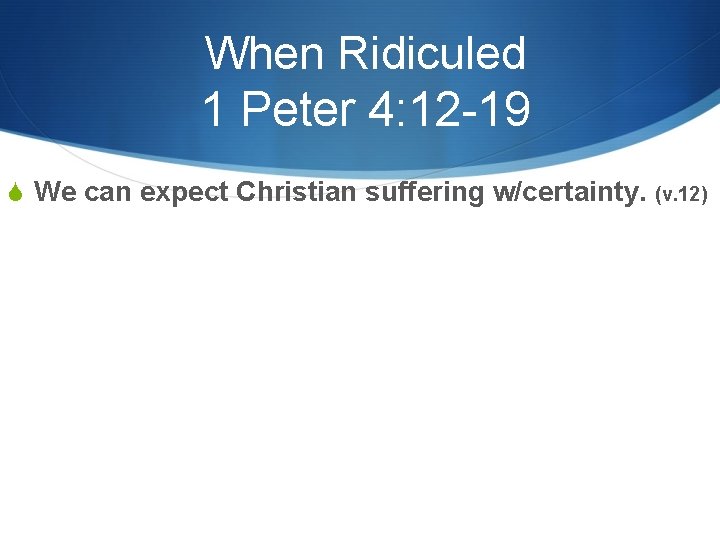 When Ridiculed
1 Peter 4:12-19

We can expect Christian suffering w/certainty. (v.12)